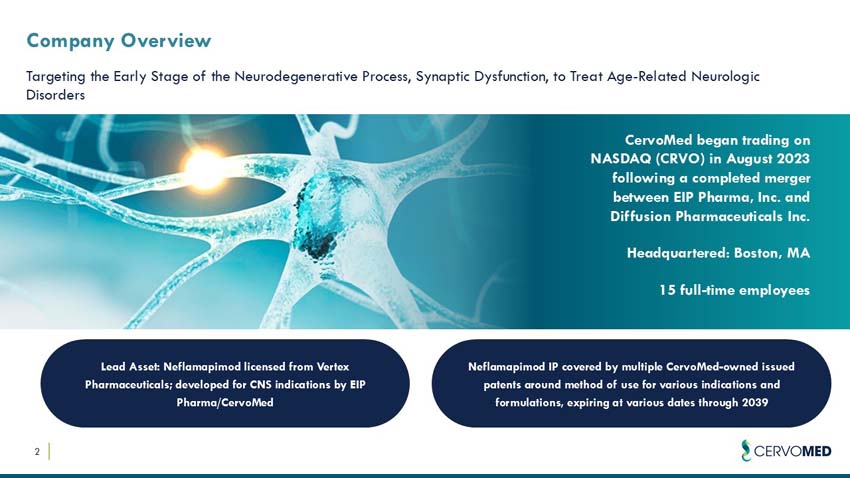 Company Overview

Targeting the Early Stage of the Neurodegenerative Process, Synaptic Dysfunction, to Treat Age-Related Neurologic Disorders

CervoMed began trading on NASDAQ (CRVO) in August 2023 following a completed merger between EIP Pharma, Inc. and Diffusion Pharmaceuticals Inc.

Headquartered: Boston, MA

15 full-time employees

Lead Asset: Neflamapimod licensed from Vertex Pharmaceuticals; developed for CNS indications by EIP Pharma/CervoMed

Neflamapimod IP covered by multiple CervoMed-owned issued patents around method of use for various indications and formulations, expiring at various dates through 2039

2

CERVOMED